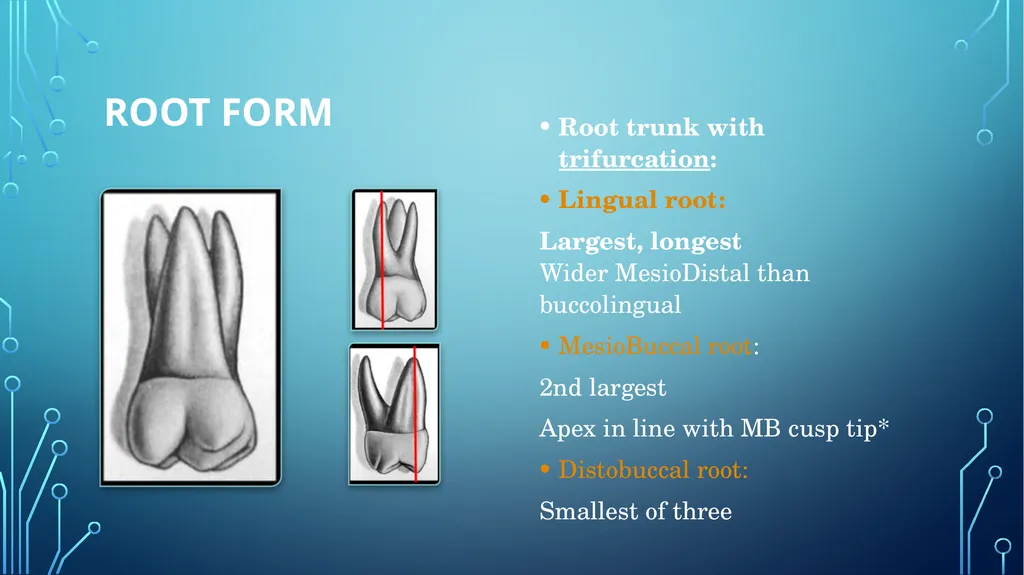 ROOT FORM

• Root trunk with trifurcation:

• Lingual root:

Largest, longest
Wider MesioDistal than buccolingual

• MesioBuccal root:

2nd largest

Apex in line with MB cusp tip*

• Distobuccal root:

Smallest of three